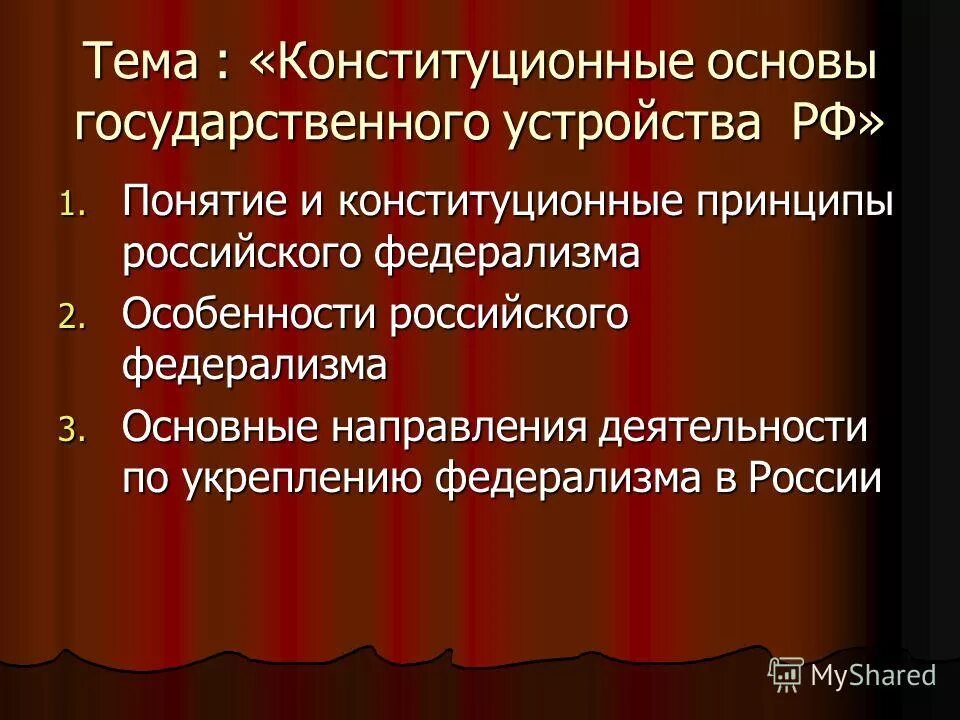 Тема : «Конституционные основы государственного устройства РФ»

1. Понятие и конституционные принципы российского федерализма
2. Особенности российского федерализма
3. Основные направления деятельности по укреплению федерализма в России

MyShared